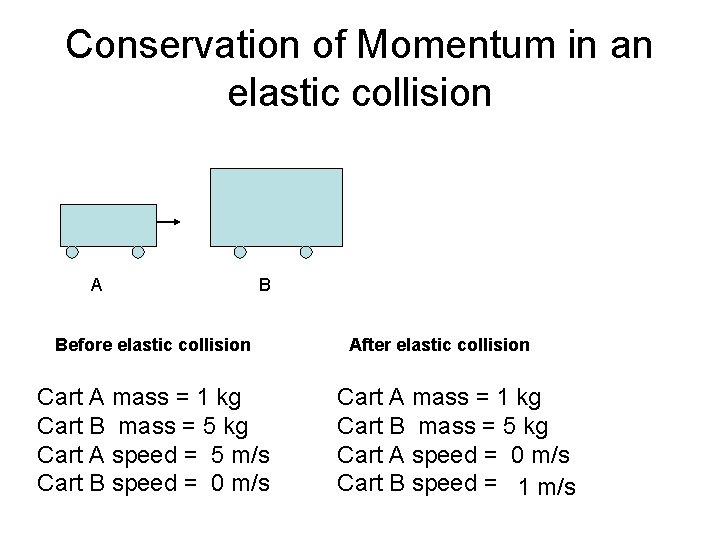 Conservation of Momentum in an elastic collision

A

B

Before elastic collision

Cart A mass = 1 kg
Cart B mass = 5 kg
Cart A speed = 5 m/s
Cart B speed = 0 m/s

After elastic collision

Cart A mass = 1 kg
Cart B mass = 5 kg
Cart A speed = 0 m/s
Cart B speed = 1 m/s